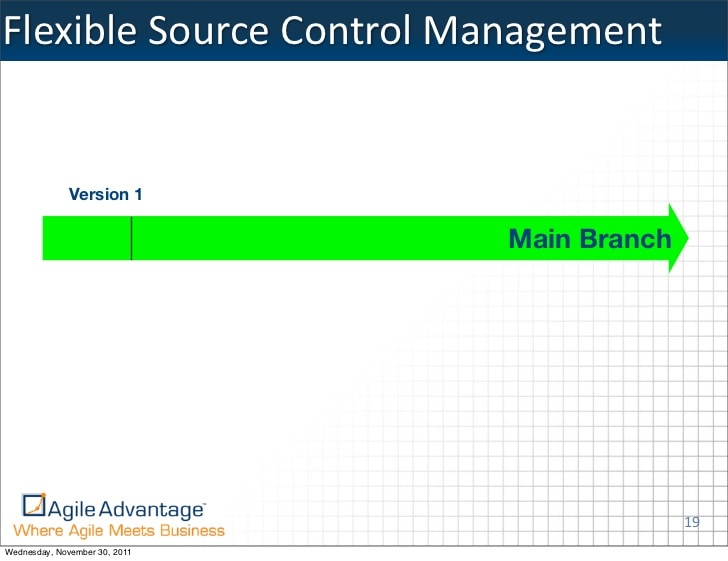 Flexible Source Control Management

Version 1

Main Branch

Agile Advantage™
Where Agile Meets Business

19

Wednesday, November 30, 2011